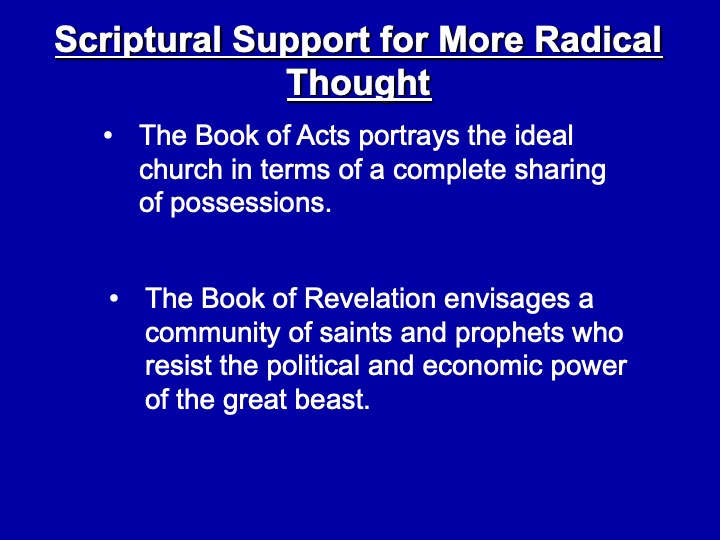 Scriptural Support for More Radical Thought

• The Book of Acts portrays the ideal church in terms of a complete sharing of possessions.

• The Book of Revelation envisages a community of saints and prophets who resist the political and economic power of the great beast.